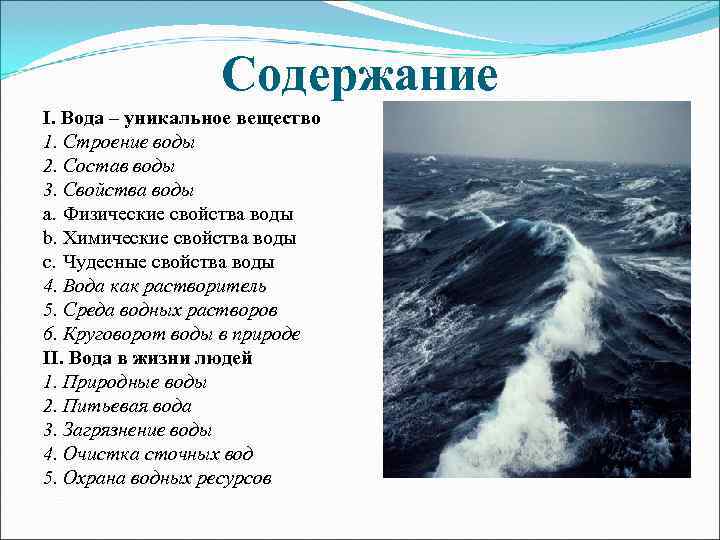 Содержание

I. Вода – уникальное вещество
1. Строение воды
2. Состав воды
3. Свойства воды
a. Физические свойства воды
b. Химические свойства воды
c. Чудесные свойства воды
4. Вода как растворитель
5. Среда водных растворов
6. Круговорот воды в природе
II. Вода в жизни людей
1. Природные воды
2. Питьевая вода
3. Загрязнение воды
4. Очистка сточных вод
5. Охрана водных ресурсов